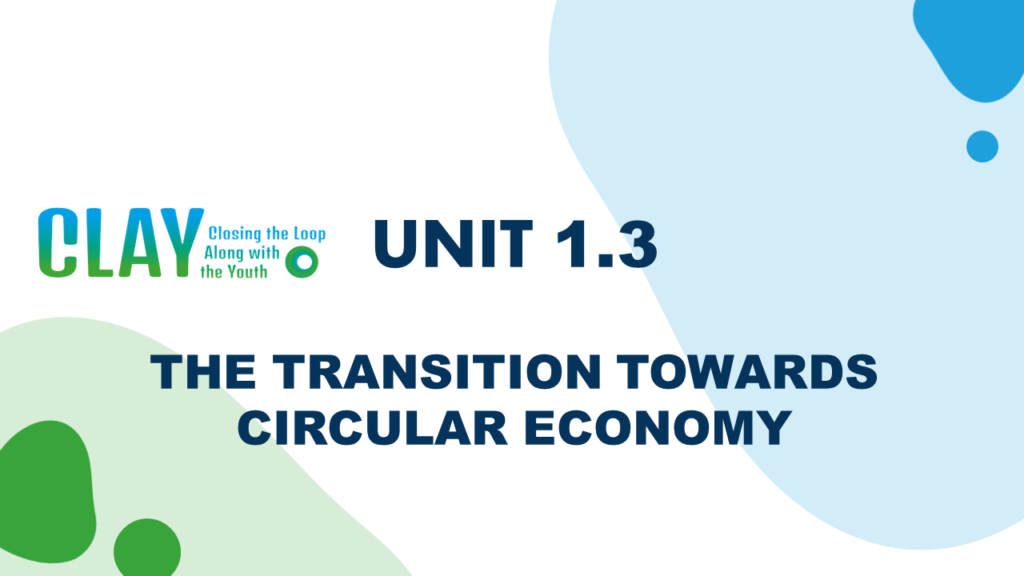 CLAY Closing the Loop Along with the Youth

UNIT 1.3

THE TRANSITION TOWARDS CIRCULAR ECONOMY